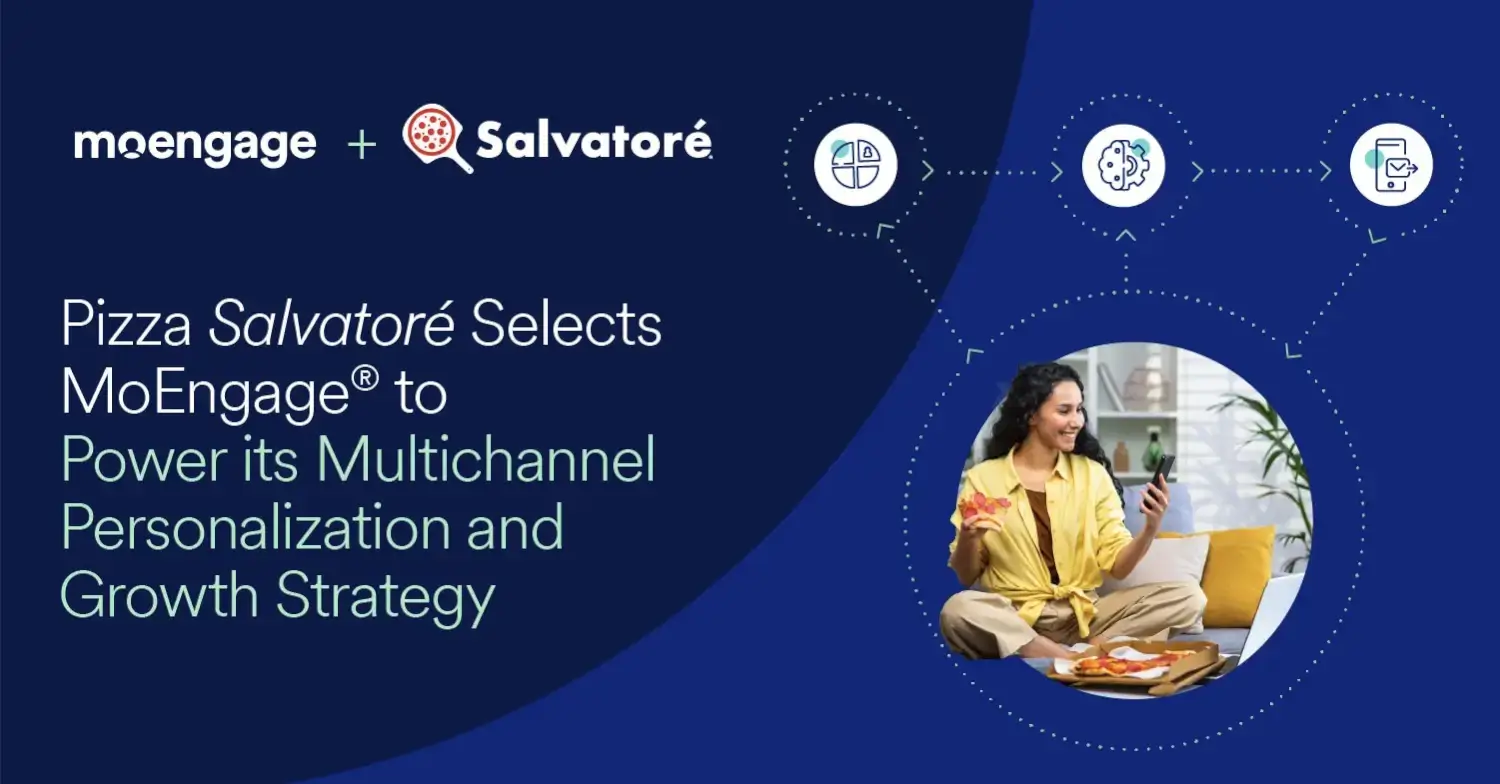 moengage + Salvatoré

Pizza Salvatoré Selects MoEngage® to Power its Multichannel Personalization and Growth Strategy